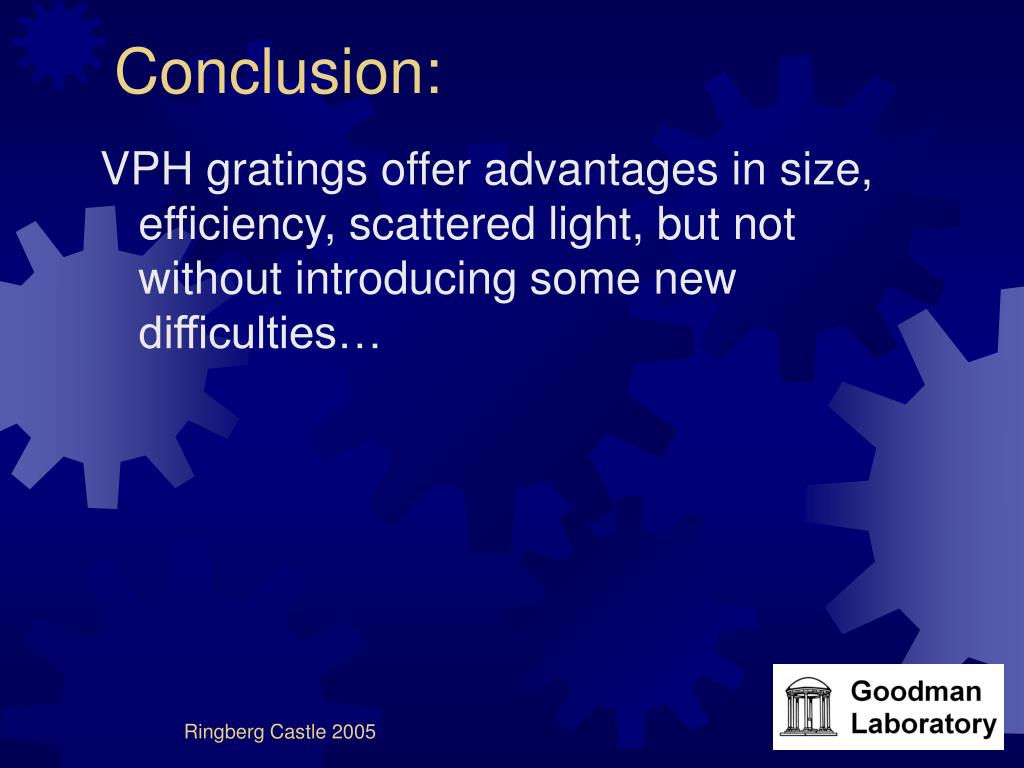 Conclusion:

VPH gratings offer advantages in size, efficiency, scattered light, but not without introducing some new difficulties…

Ringberg Castle 2005

Goodman Laboratory